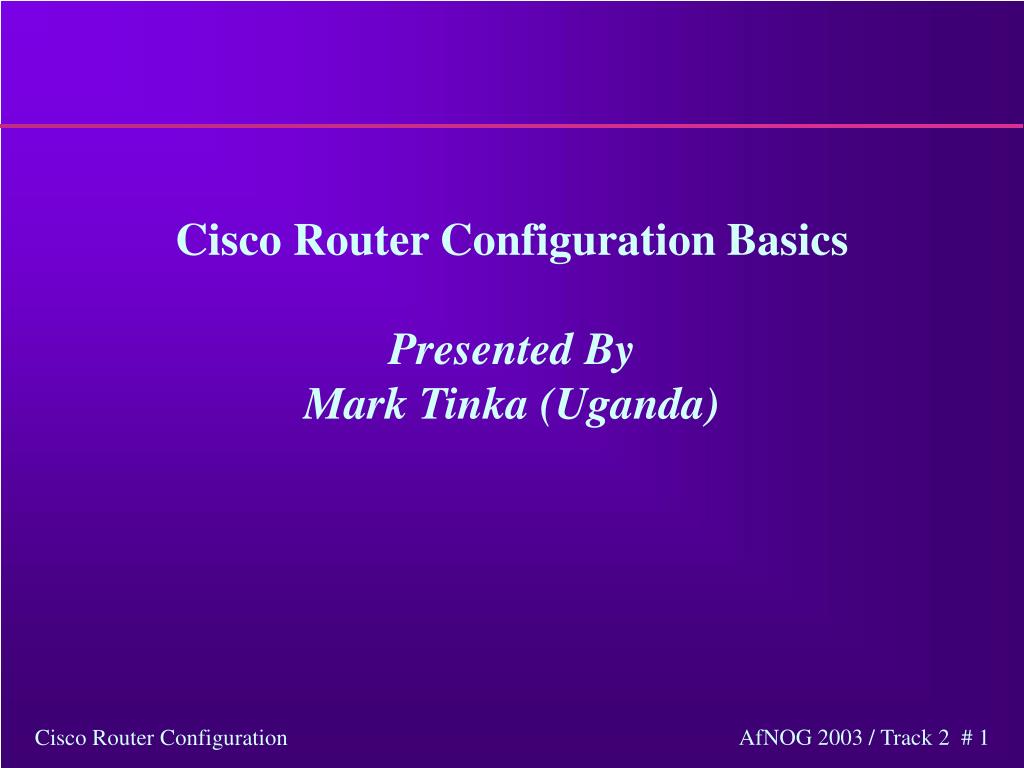 Cisco Router Configuration Basics

Presented By
Mark Tinka (Uganda)

Cisco Router Configuration

AfNOG 2003 / Track 2 # 1